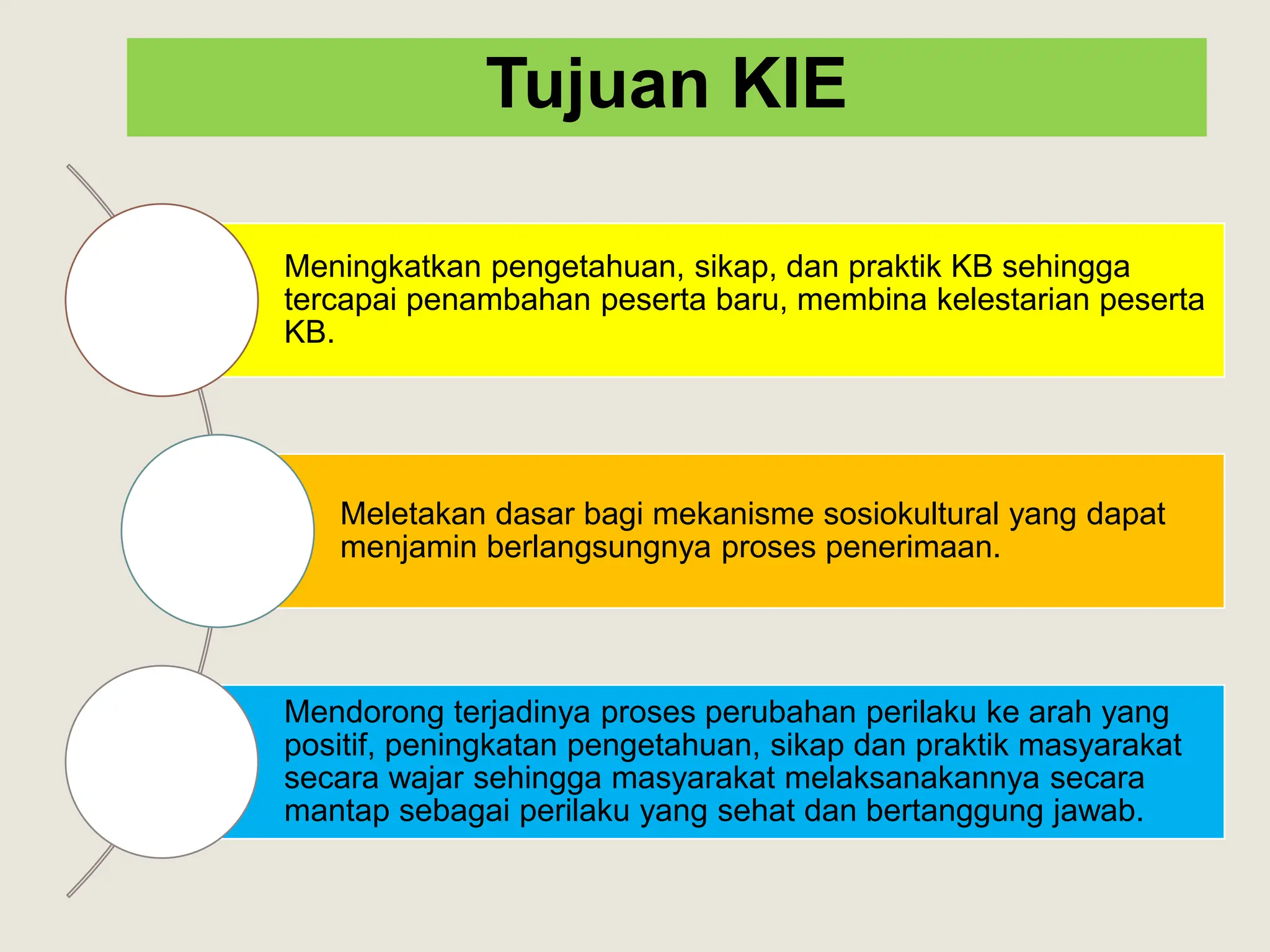 Tujuan KIE

Meningkatkan pengetahuan, sikap, dan praktik KB sehingga tercapai penambahan peserta baru, membina kelestarian peserta KB.

Meletakan dasar bagi mekanisme sosiokultural yang dapat menjamin berlangsungnya proses penerimaan.

Mendorong terjadinya proses perubahan perilaku ke arah yang positif, peningkatan pengetahuan, sikap dan praktik masyarakat secara wajar sehingga masyarakat melaksanakannya secara mantap sebagai perilaku yang sehat dan bertanggung jawab.